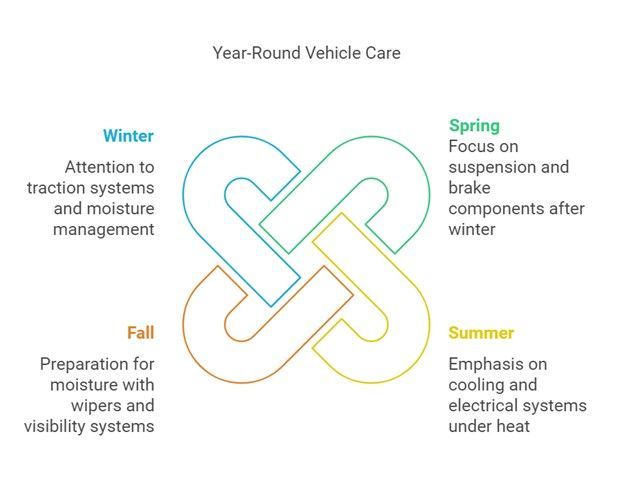 Year-Round Vehicle Care

Winter

Attention to traction systems and moisture management

Spring

Focus on suspension and brake components after winter

Fall

Preparation for moisture with wipers and visibility systems

Summer

Emphasis on cooling and electrical systems under heat